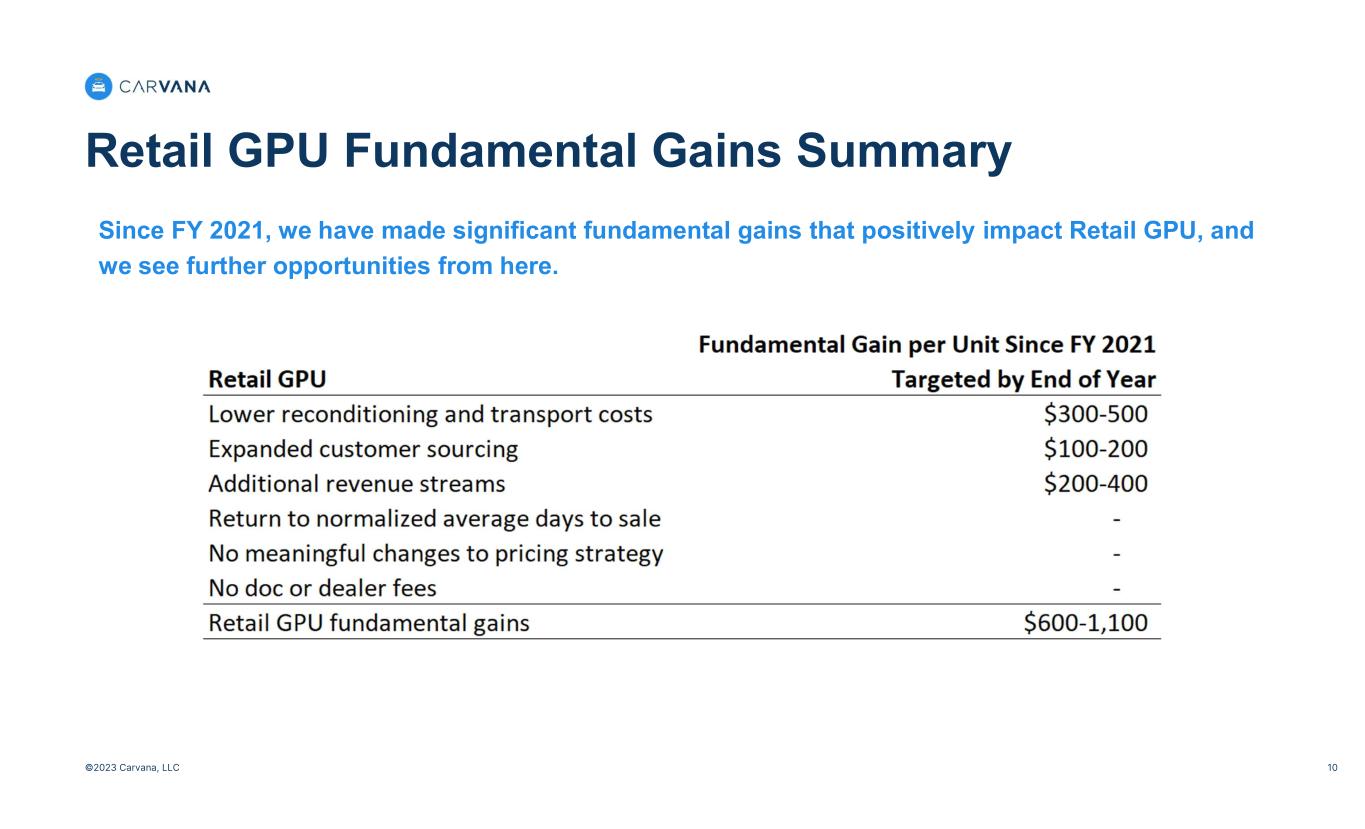 CARVANA

Retail GPU Fundamental Gains Summary

Since FY 2021, we have made significant fundamental gains that positively impact Retail GPU, and we see further opportunities from here.

| Retail GPU | Fundamental Gain per Unit Since FY 2021 Targeted by End of Year |
|---|---|
| Lower reconditioning and transport costs | \$300-500 |
| Expanded customer sourcing | \$100-200 |
| Additional revenue streams | \$200-400 |
| Return to normalized average days to sale | - |
| No meaningful changes to pricing strategy | - |
| No doc or dealer fees | - |
| Retail GPU fundamental gains | \$600-1,100 |

©2023 Carvana, LLC

10